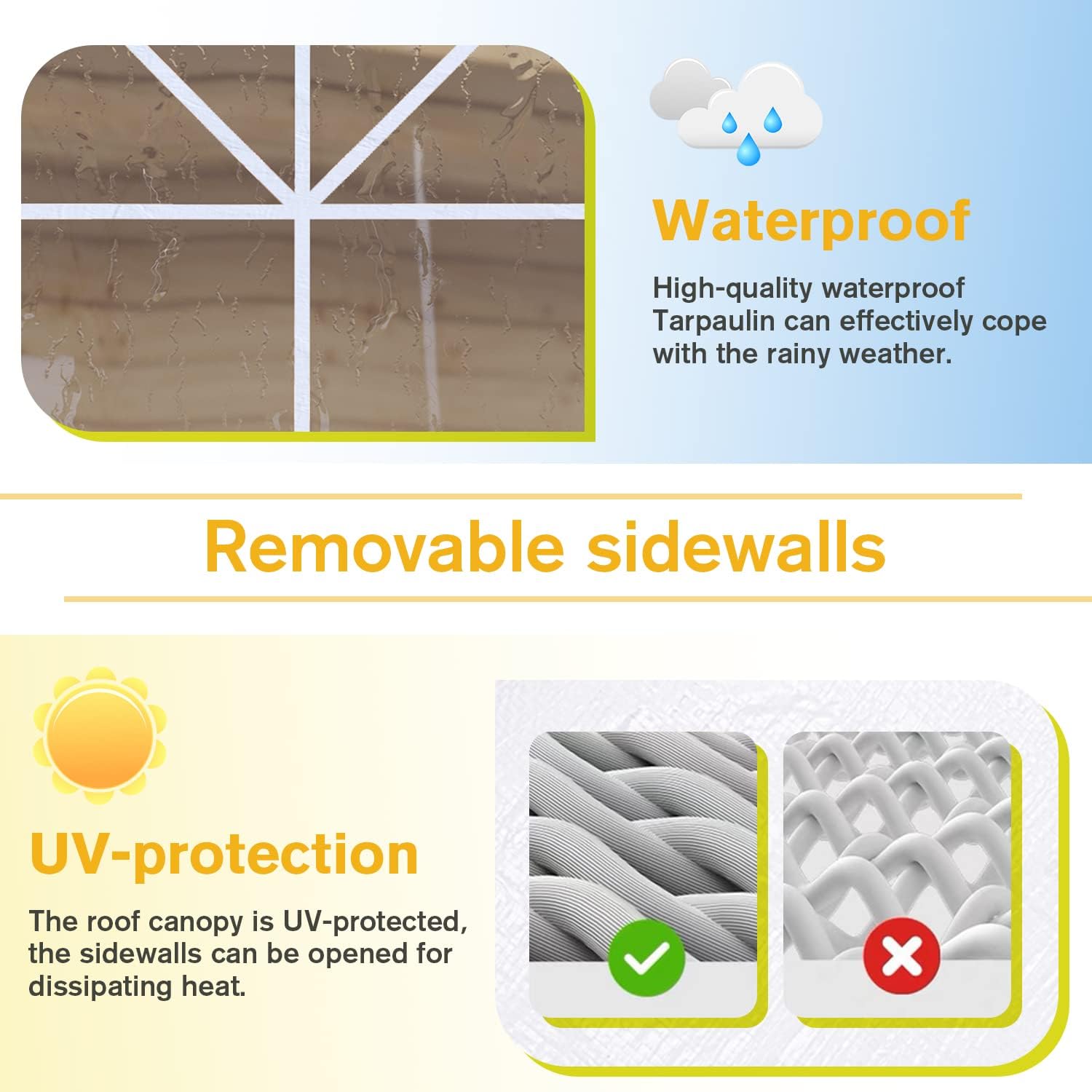 Waterproof

High-quality waterproof Tarpaulin can effectively cope with the rainy weather.

Removable sidewalls

UV-protection

The roof canopy is UV-protected, the sidewalls can be opened for dissipating heat.